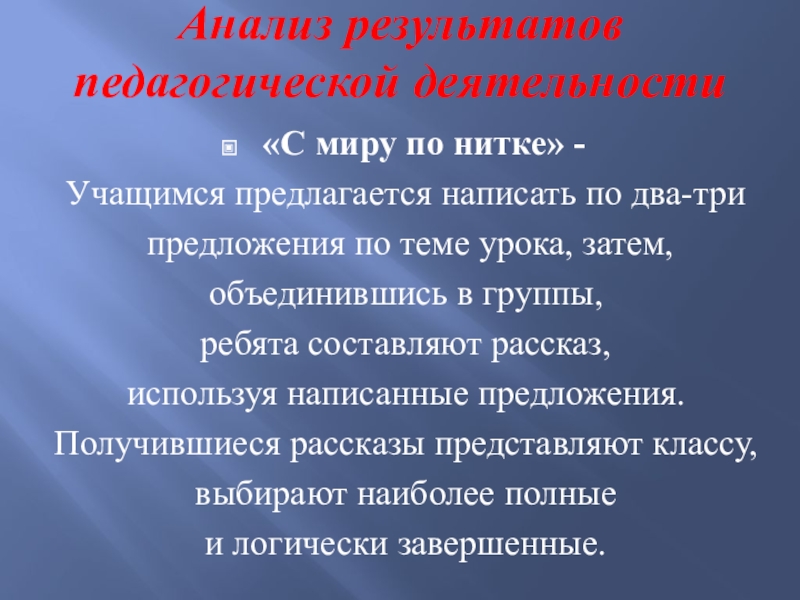 Анализ результатов педагогической деятельности

«С миру по нитке» -

Учащимся предлагается написать по два-три предложения по теме урока, затем, объединившись в группы, ребята составляют рассказ, используя написанные предложения. Получившиеся рассказы представляют классу, выбирают наиболее полные и логически завершенные.